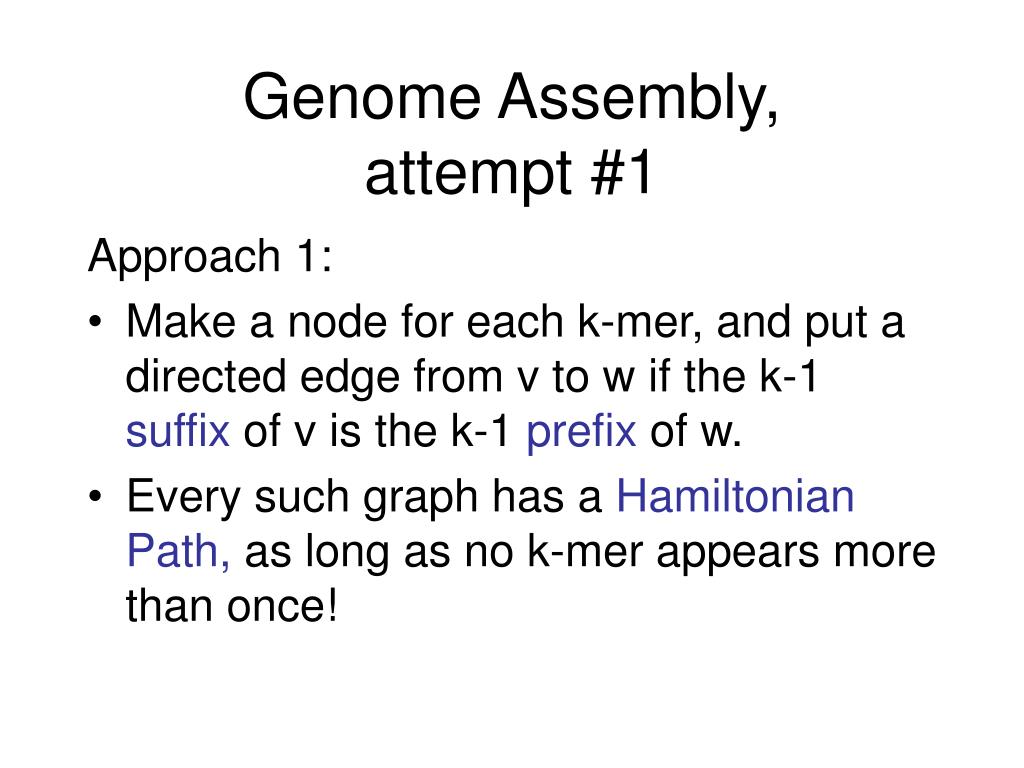 Genome Assembly,
attempt #1

Approach 1:

• Make a node for each k-mer, and put a directed edge from v to w if the k-1 suffix of v is the k-1 prefix of w.

• Every such graph has a Hamiltonian Path, as long as no k-mer appears more than once!